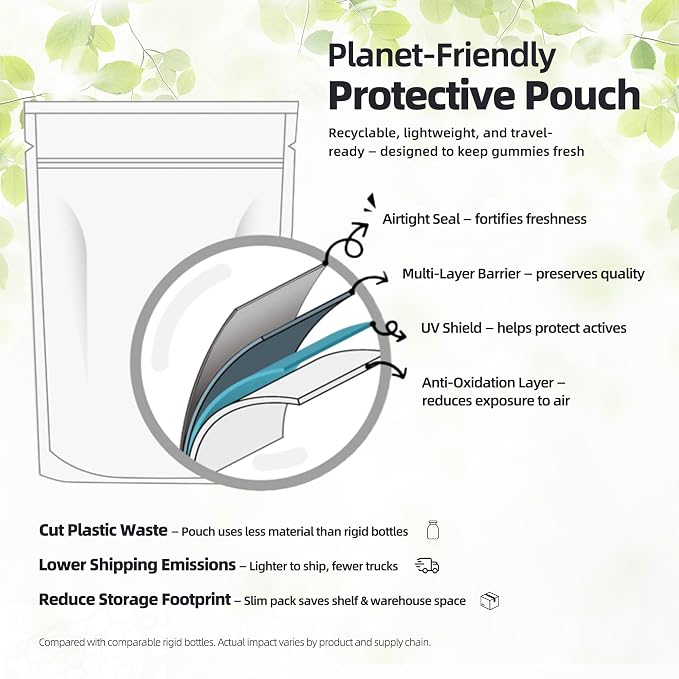 Planet-Friendly
Protective Pouch

Recyclable, lightweight, and travel-ready – designed to keep gummies fresh

Airtight Seal – fortifies freshness

Multi-Layer Barrier – preserves quality

UV Shield – helps protect actives

Anti-Oxidation Layer – reduces exposure to air

Cut Plastic Waste – Pouch uses less material than rigid bottles

Lower Shipping Emissions – Lighter to ship, fewer trucks

Reduce Storage Footprint – Slim pack saves shelf & warehouse space

Compared with comparable rigid bottles. Actual impact varies by product and supply chain.